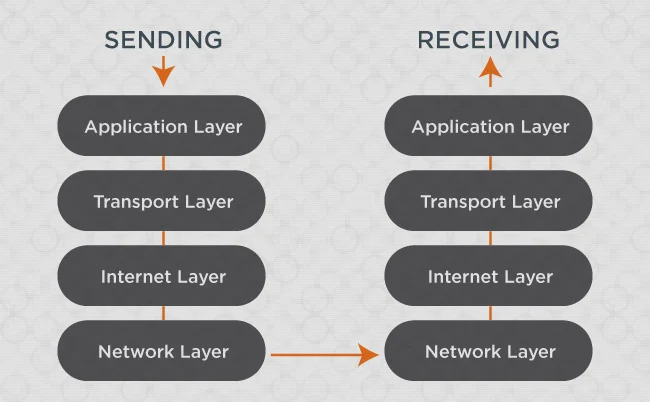 SENDING

Application Layer

Transport Layer

Internet Layer

Network Layer

RECEIVING

Application Layer

Transport Layer

Internet Layer

Network Layer